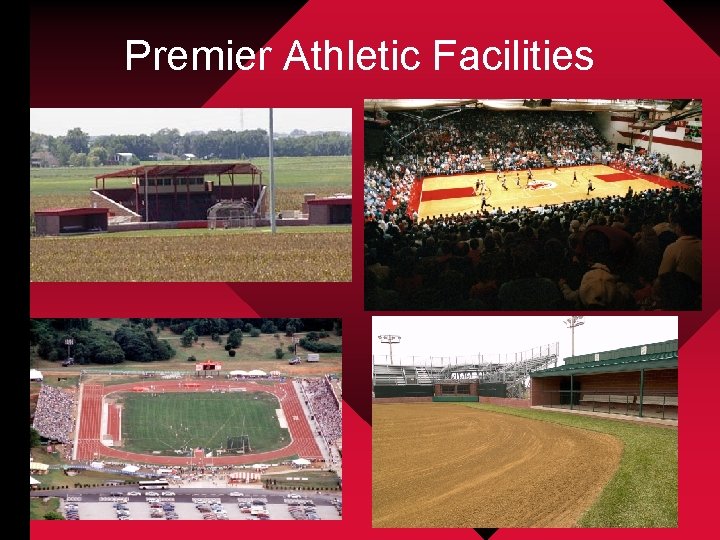 Premier Athletic Facilities